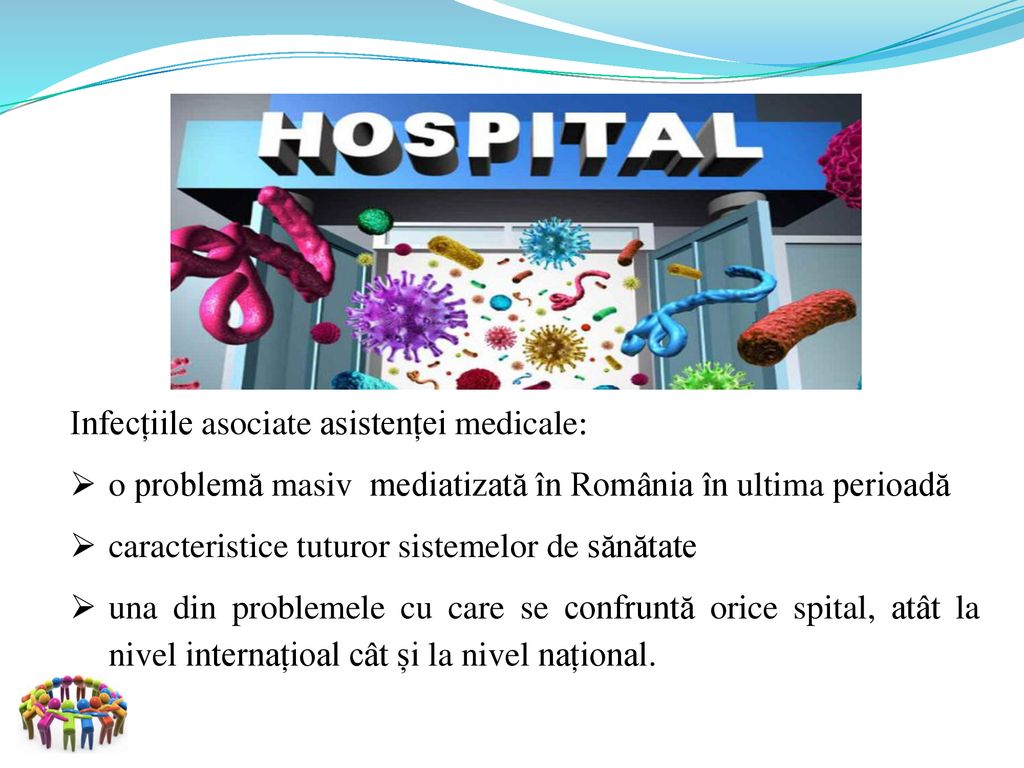 HOSPITAL

Infecțiile asociate asistenței medicale:

➢ o problemă masiv mediatizată în România în ultima perioadă

➢ caracteristice tuturor sistemelor de sănătate

➢ una din problemele cu care se confruntă orice spital, atât la nivel internațioal cât și la nivel național.